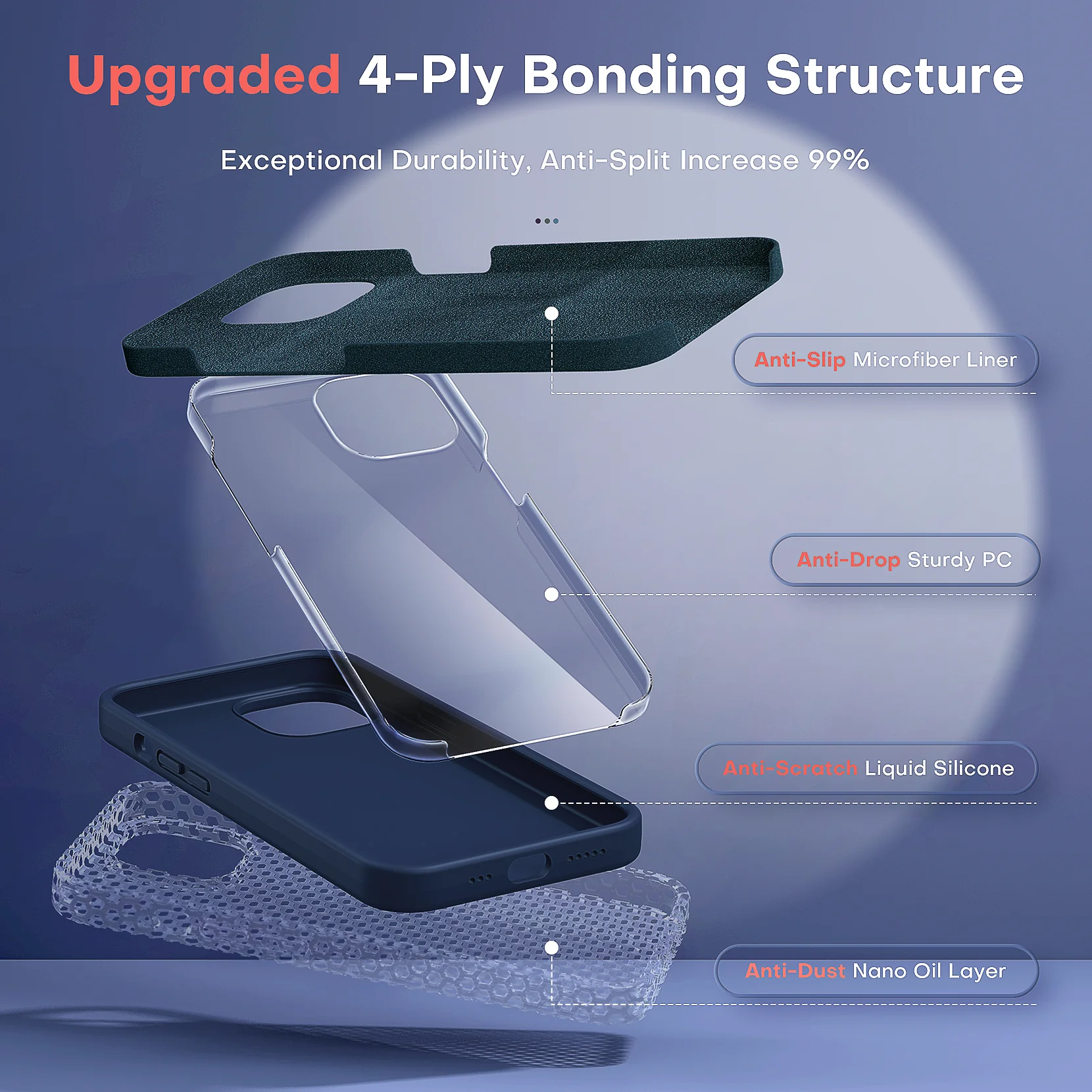 Upgraded 4-Ply Bonding Structure

Exceptional Durability, Anti-Split Increase 99%

Anti-Slip Microfiber Liner

Anti-Drop Sturdy PC

Anti-Scratch Liquid Silicone

Anti-Dust Nano Oil Layer